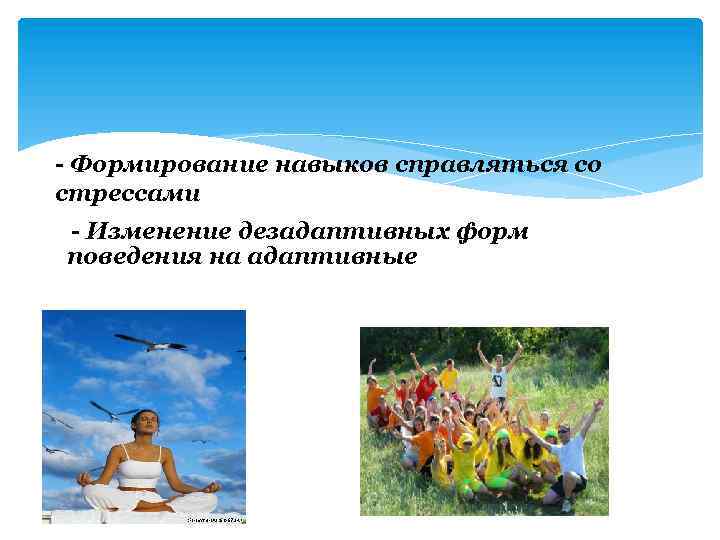 - Формирование навыков справляться со стрессами

- Изменение дезадаптивных форм поведения на адаптивные